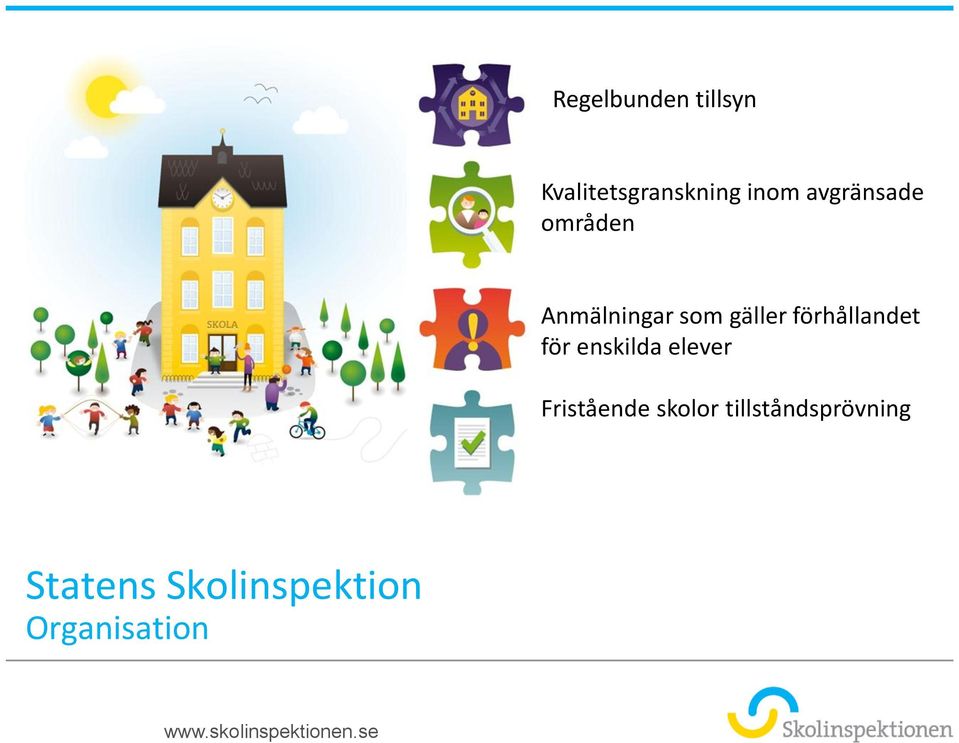 SKOLA

Regelbunden tillsyn

Kvalitetsgranskning inom avgränsade områden

Anmälningar som gäller förhållandet för enskilda elever

Fristående skolor tillståndsprövning

Statens Skolinspektion
Organisation

www.skolinspektionen.se

Skolinspektionen